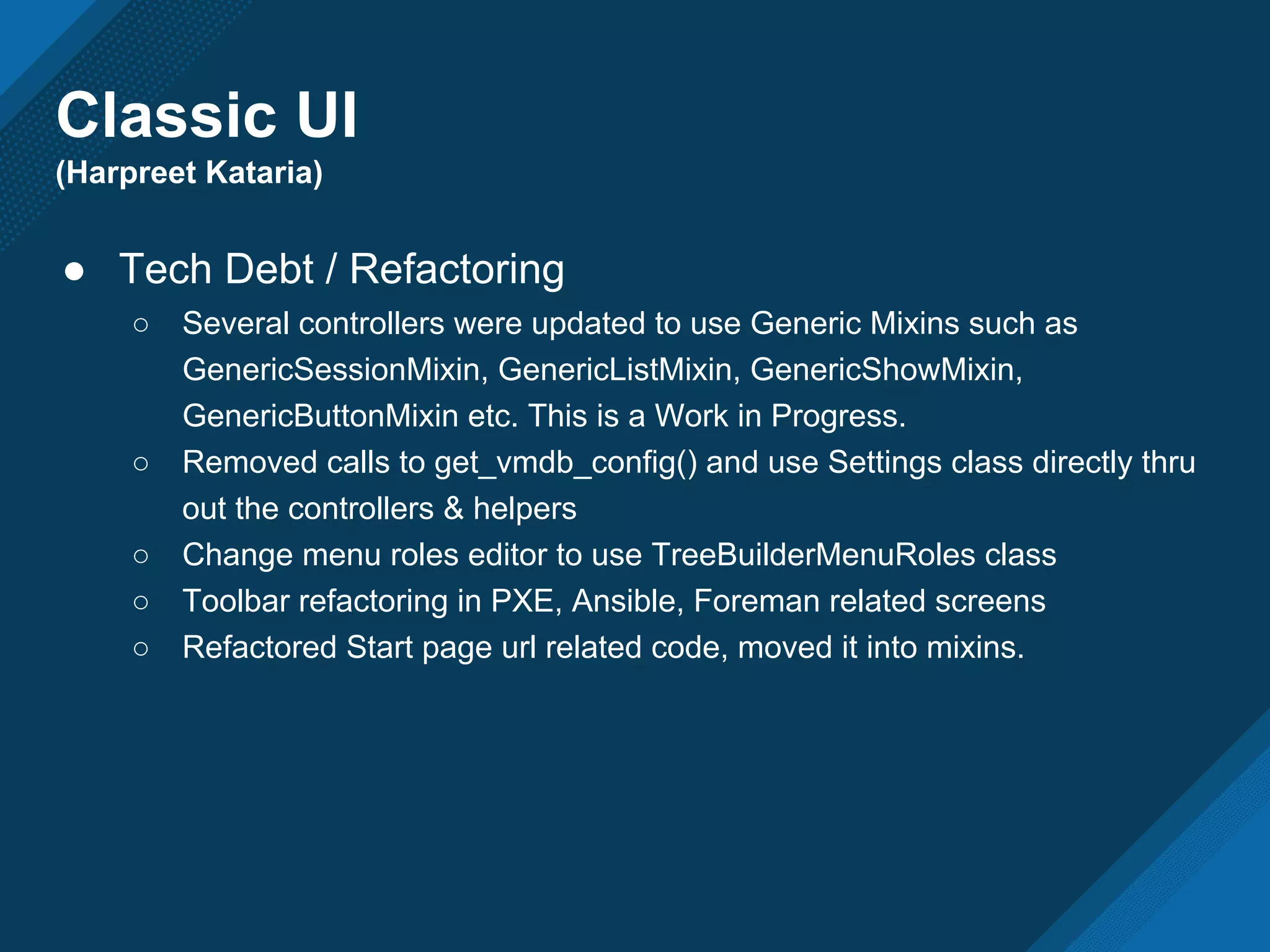 Classic UI
(Harpreet Kataria)

● Tech Debt / Refactoring
○ Several controllers were updated to use Generic Mixins such as GenericSessionMixin, GenericListMixin, GenericShowMixin, GenericButtonMixin etc. This is a Work in Progress.
○ Removed calls to get_vmdb_config() and use Settings class directly thru out the controllers & helpers
○ Change menu roles editor to use TreeBuilderMenuRoles class
○ Toolbar refactoring in PXE, Ansible, Foreman related screens
○ Refactored Start page url related code, moved it into mixins.